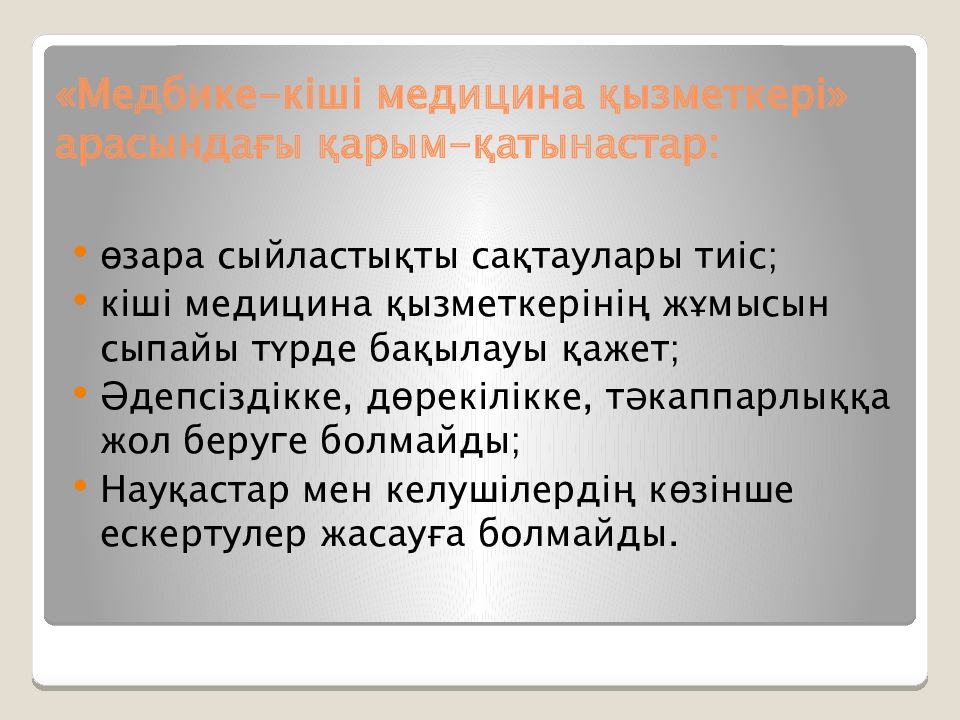 «Медбике–кіші медицина қызметкері» арасындағы қарым–қатынастар:

• өзара сыйластықты сақтаулары тиіс;
• кіші медицина қызметкерінің жұмысын сыпайы түрде бақылауы қажет;
• Әдепсіздікке, дөрекілікке, тәкаппарлыққа жол беруге болмайды;
• Науқастар мен келушілердің көзінше ескертулер жасауға болмайды.